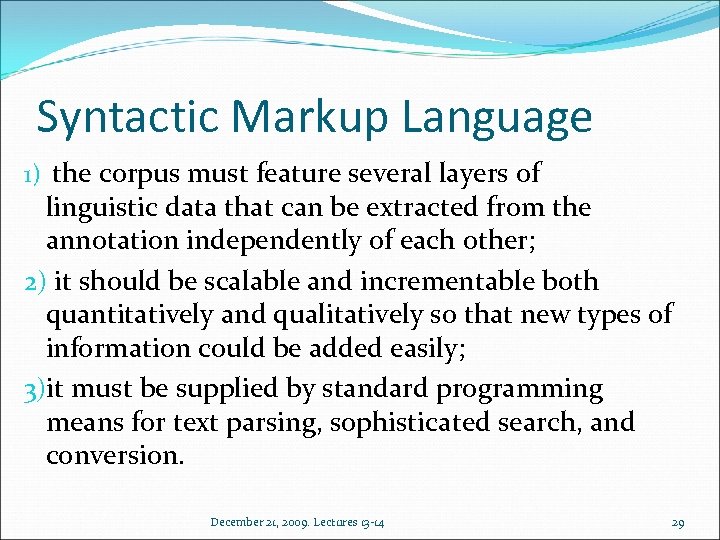 Syntactic Markup Language

1) the corpus must feature several layers of linguistic data that can be extracted from the annotation independently of each other;

2) it should be scalable and incrementable both quantitatively and qualitatively so that new types of information could be added easily;

3)it must be supplied by standard programming means for text parsing, sophisticated search, and conversion.

December 21, 2009. Lectures 13-14

29